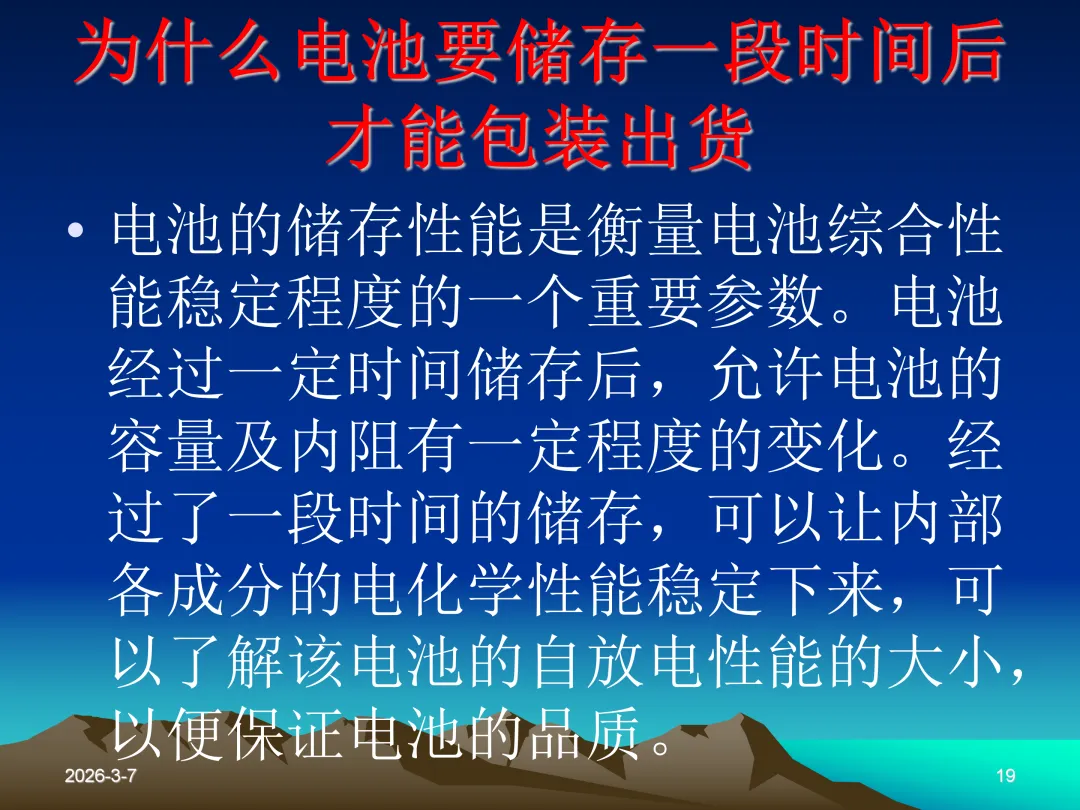 为什么电池要储存一段时间后才能包装出货

• 电池的储存性能是衡量电池综合性能稳定程度的一个重要参数。电池经过一定时间储存后，允许电池的容量及内阻有一定程度的变化。经过了一段时间的储存，可以让内部各成分的电化学性能稳定下来，可以了解该电池的自放电性能的大小，以便保证电池的品质。

2026-3-7

19